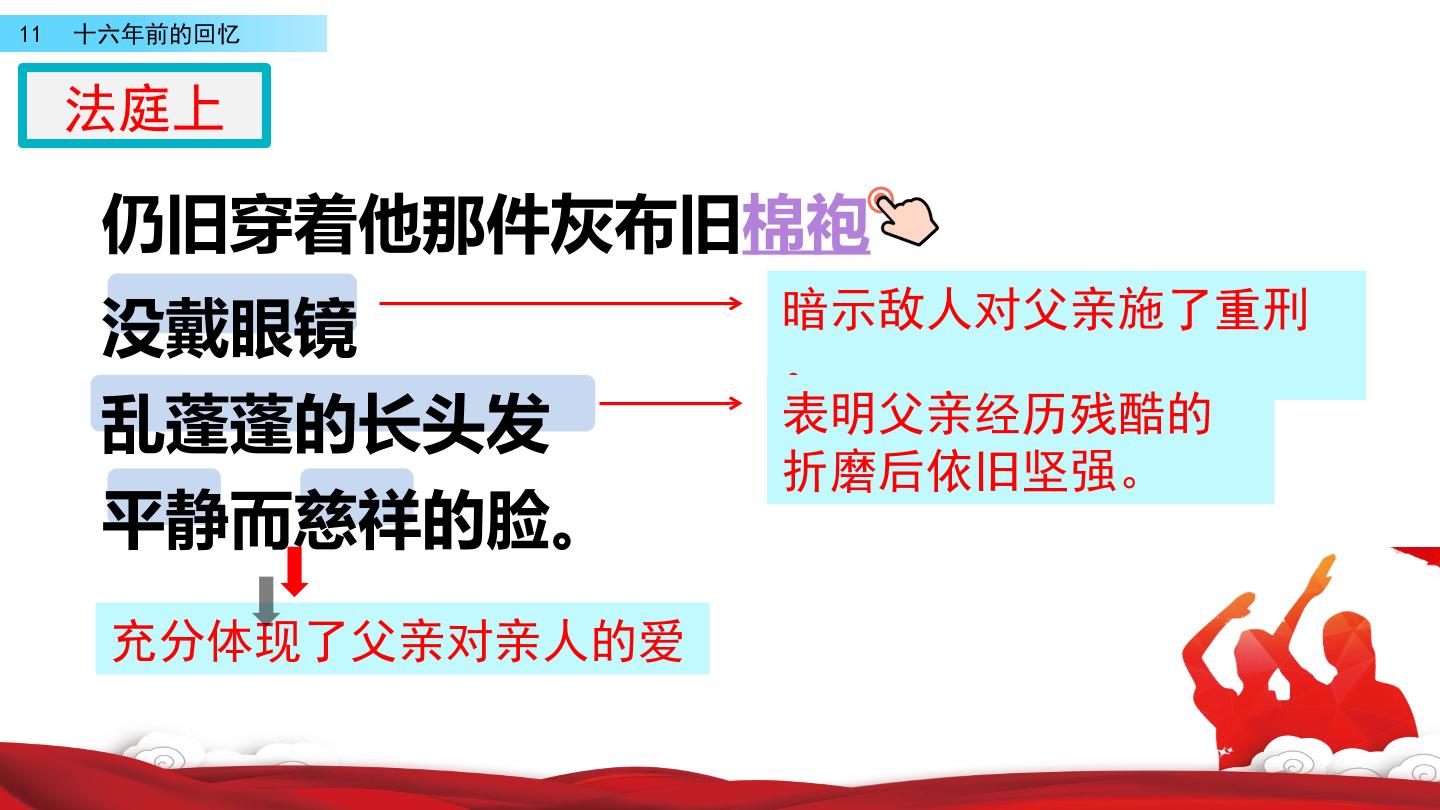 11 十六年前的回忆

法庭上

仍旧穿着他那件灰布旧棉袍

没戴眼镜

乱蓬蓬的长头发

平静而慈祥的脸。

暗示敌人对父亲施了重刑

表明父亲经历残酷的折磨后依旧坚强。

充分体现了父亲对亲人的爱